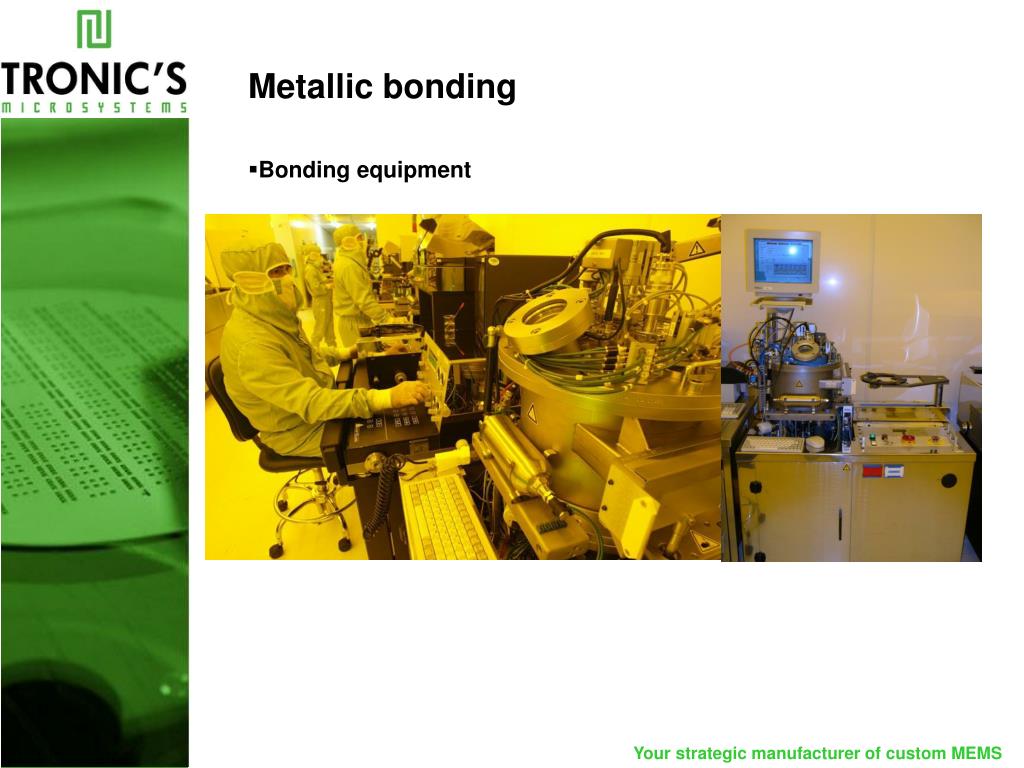 TRONIC'S
MICROSYSTEMS

Metallic bonding

▪Bonding equipment

Your strategic manufacturer of custom MEMS